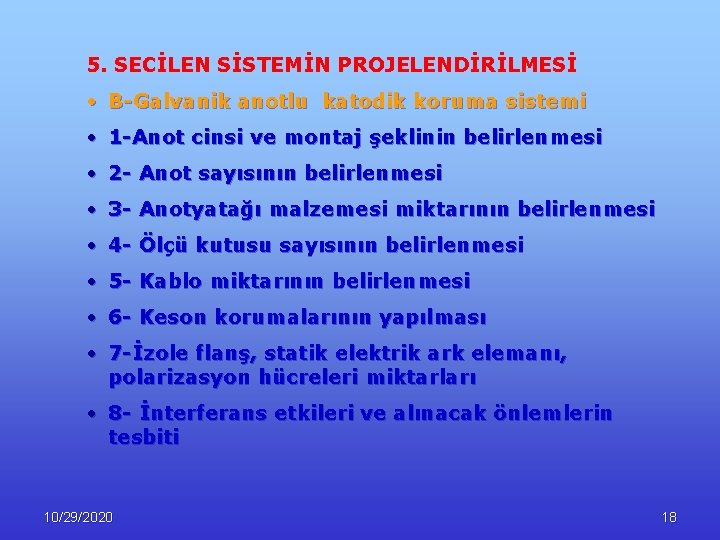 5. SECİLEN SİSTEMİN PROJELENDİRİLMESİ

• B-Galvanik anotlu katodik koruma sistemi
• 1-Anot cinsi ve montaj şeklinin belirlenmesi
• 2- Anot sayısının belirlenmesi
• 3- Anotyatağı malzemesi miktarının belirlenmesi
• 4- Ölçü kutusu sayısının belirlenmesi
• 5- Kablo miktarının belirlenmesi
• 6- Keson korumalarının yapılması
• 7-İzole flanş, statik elektrik ark elemanı, polarizasyon hücreleri miktarları
• 8- İnterferans etkileri ve alınacak önlemlerin tesbiti

10/29/2020

18